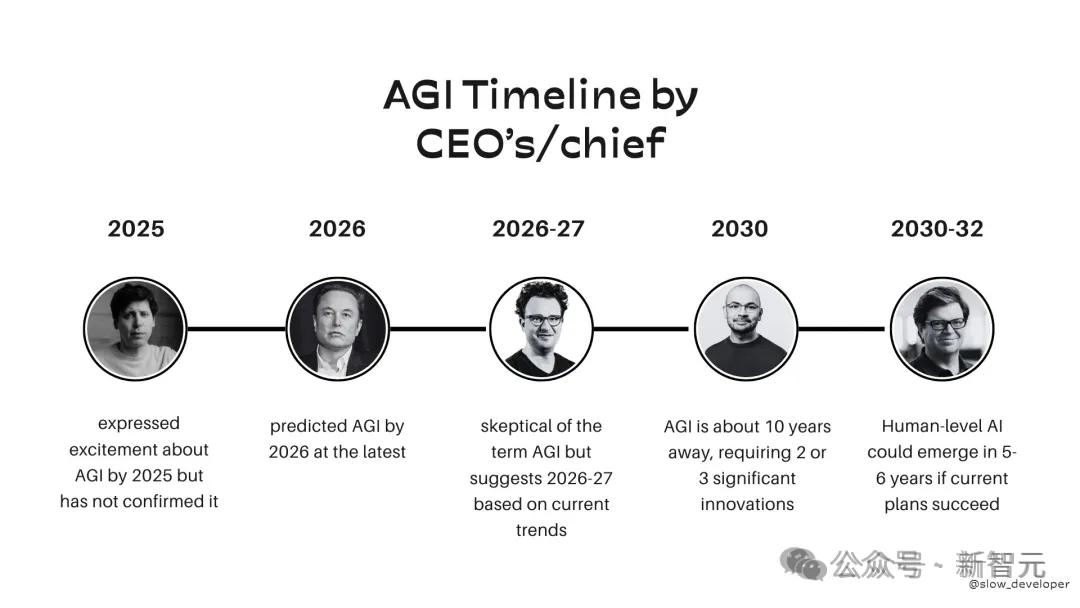 AGI Timeline by CEO's/chief

2025

expressed excitement about AGI by 2025 but has not confirmed it

2026

predicted AGI by 2026 at the latest

2026-27

skeptical of the term AGI but suggests 2026-27 based on current trends

2030

AGI is about 10 years away, requiring 2 or 3 significant innovations

2030-32

Human-level AI could emerge in 5-6 years if current plans succeed

公众号 · 新智元
@slow_developer